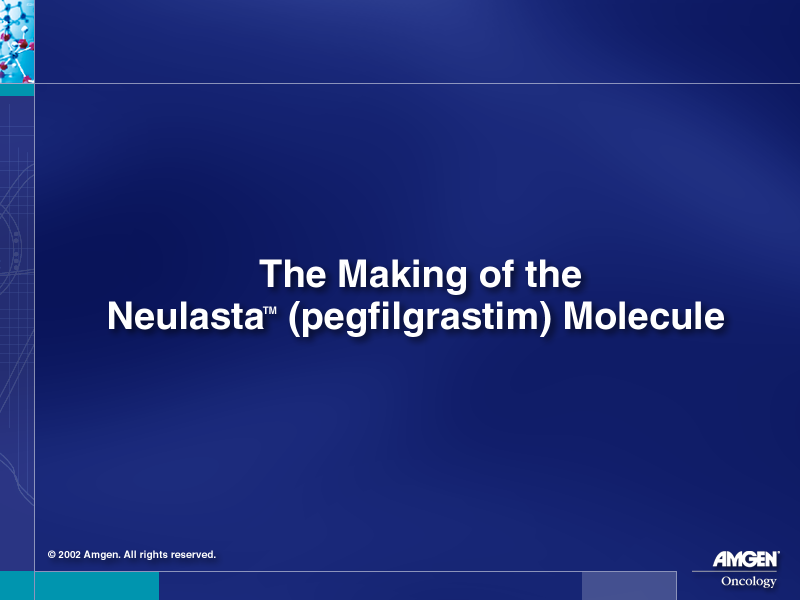 The Making of the
Neulasta™ (pegfilgrastim) Molecule

© 2002 Amgen. All rights reserved.

AMGEN®
Oncology